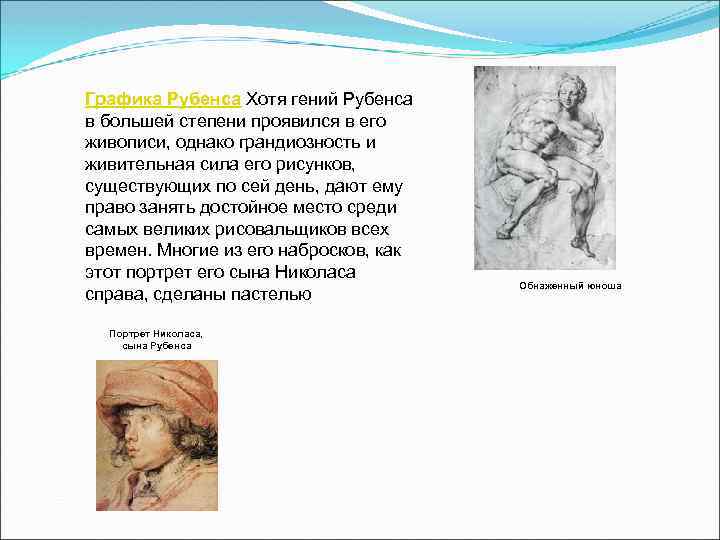 Графика Рубенса Хотя гений Рубенса в большей степени проявился в его живописи, однако грандиозность и живительная сила его рисунков, существующих по сей день, дают ему право занять достойное место среди самых великих рисовальщиков всех времен. Многие из его набросков, как этот портрет его сына Николаса справа, сделаны пастелью

Обнаженный юноша

Портрет Николаса, сына Рубенса